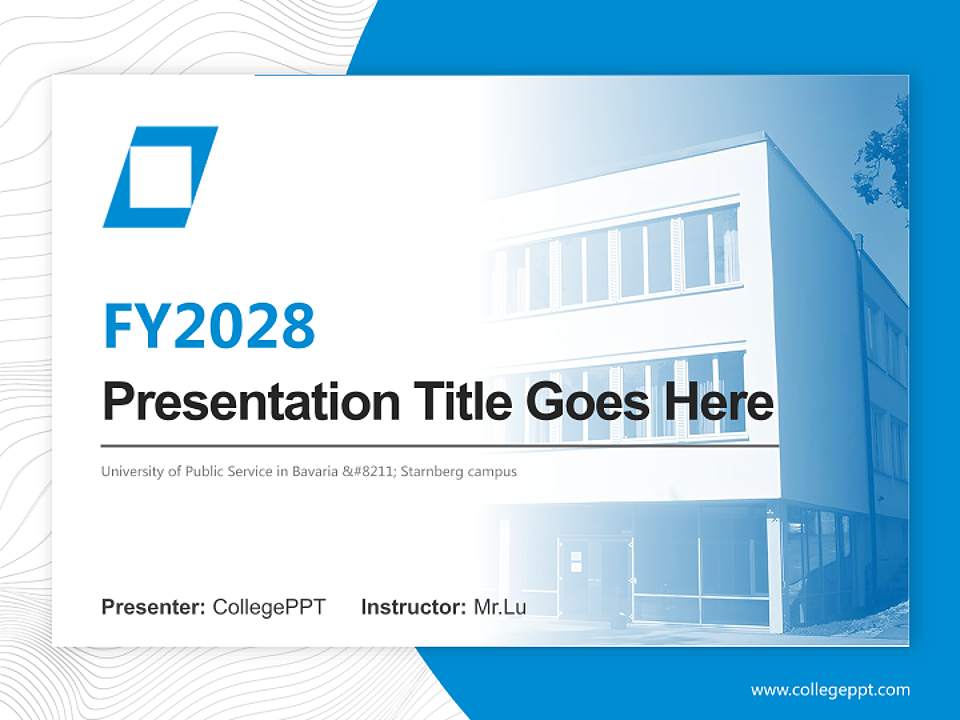 FY2028

Presentation Title Goes Here

University of Public Service in Bavaria &#8211; Starnberg campus

Presenter: CollegePPT Instructor: Mr.Lu

www.collegeppt.com